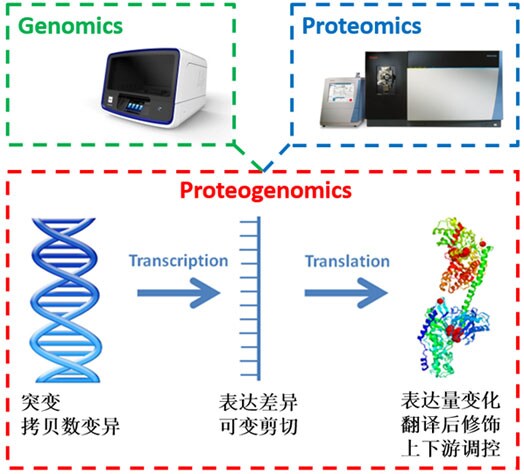 Genomics

Proteomics

Proteogenomics

Transcription

Translation

突变
拷贝数变异

表达差异
可变剪切

表达量变化
翻译后修饰
上下游调控